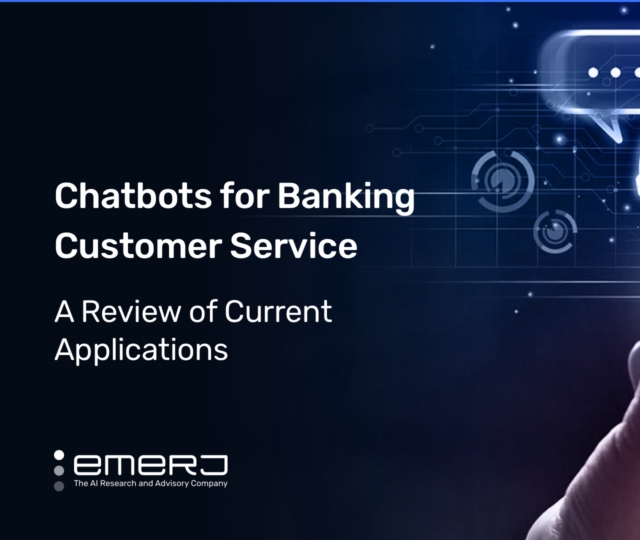 Chatbots for Banking Customer Service

A Review of Current Applications

emerj
The AI Research and Advisory Company